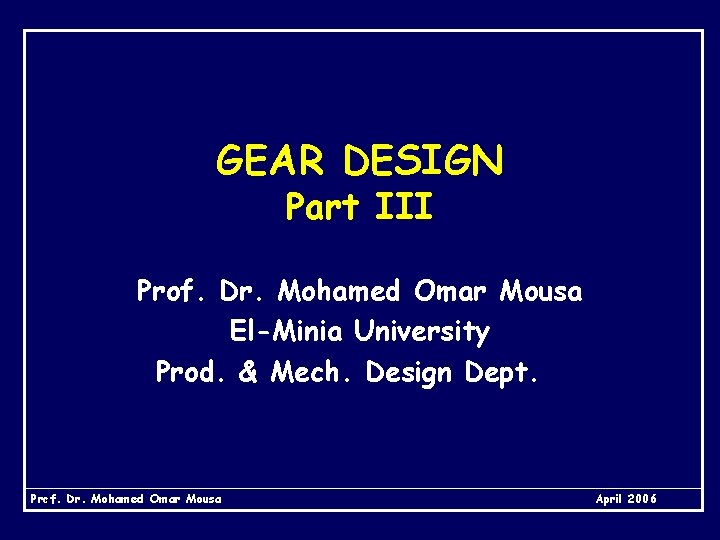 GEAR DESIGN
Part III

Prof. Dr. Mohamed Omar Mousa
El-Minia University
Prod. & Mech. Design Dept.

Prof. Dr. Mohamed Omar Mousa
April 2006